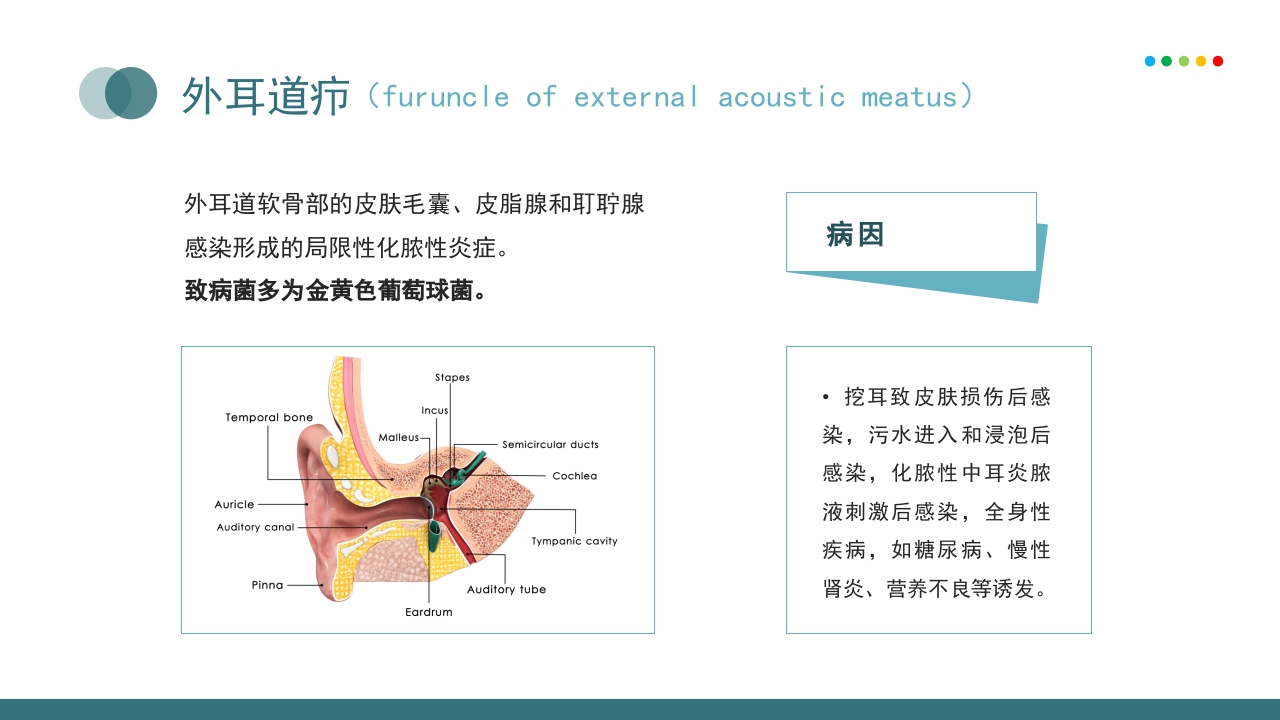 外耳道疖（furuncle of external acoustic meatus）

外耳道软骨部的皮肤毛囊、皮脂腺和耵聍腺感染形成的局限性化脓性炎症。
**致病菌多为金黄色葡萄球菌。**

病因

Stapes
Temporal bone
Incus
Malleus
Semicircular ducts
Cochlea
Auricle
Auditory canal
Tympanic cavity
Pinna
Auditory tube
Eardrum

• 挖耳致皮肤损伤后感染，污水进入和浸泡后感染，化脓性中耳炎脓液刺激后感染，全身性疾病，如糖尿病、慢性肾炎、营养不良等诱发。